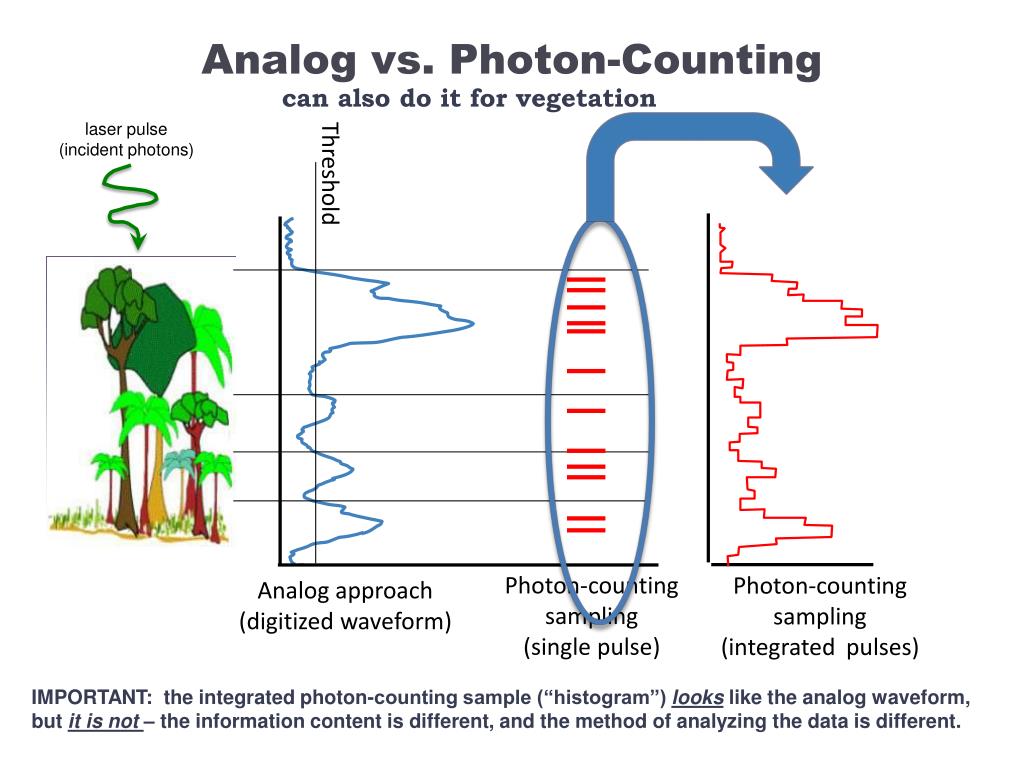 Analog vs. Photon-Counting
can also do it for vegetation

laser pulse
(incident photons)

Threshold

Analog approach
(digitized waveform)

Photon-counting
sampling
(single pulse)

Photon-counting
sampling
(integrated pulses)

IMPORTANT: the integrated photon-counting sample (“histogram”) looks like the analog waveform, but it is not – the information content is different, and the method of analyzing the data is different.